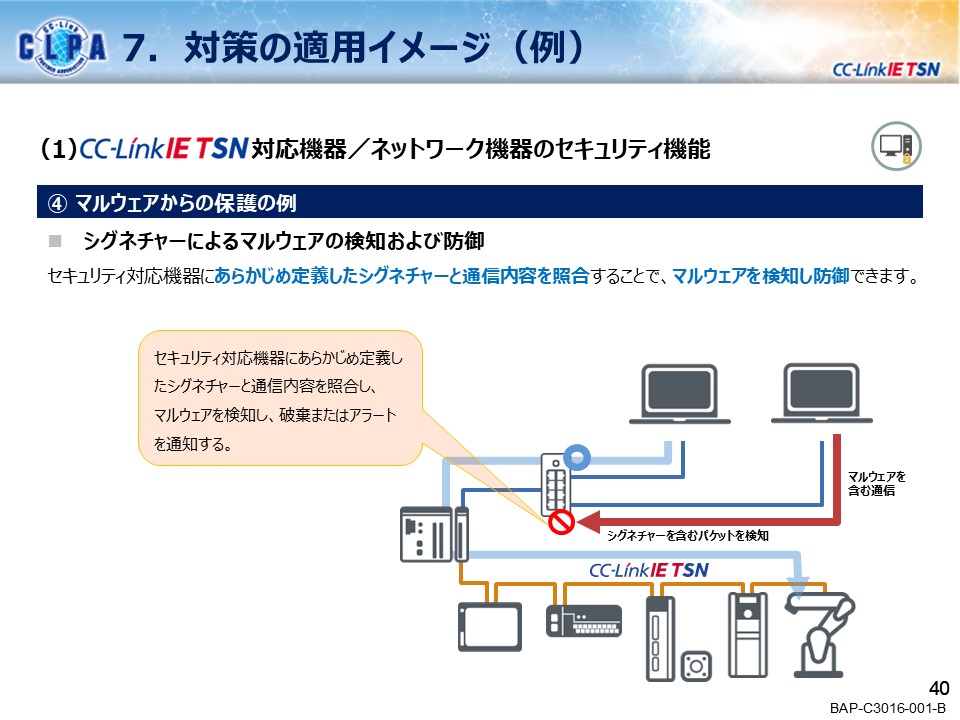 CLPA 7. 対策の適用イメージ（例）

CC-Link IE TSN

(1) CC-Link IE TSN 対応機器／ネットワーク機器のセキュリティ機能

④ マルウェアからの保護の例

■ シグネチャーによるマルウェアの検知および防御

セキュリティ対応機器にあらかじめ定義したシグネチャーと通信内容を照合することで、マルウェアを検知し防御できます。

セキュリティ対応機器にあらかじめ定義したシグネチャーと通信内容を照合し、マルウェアを検知し、破棄またはアラートを通知する。

マルウェアを含む通信

シグネチャーを含むパケットを検知

CC-Link IE TSN

40

BAP-C3016-001-B